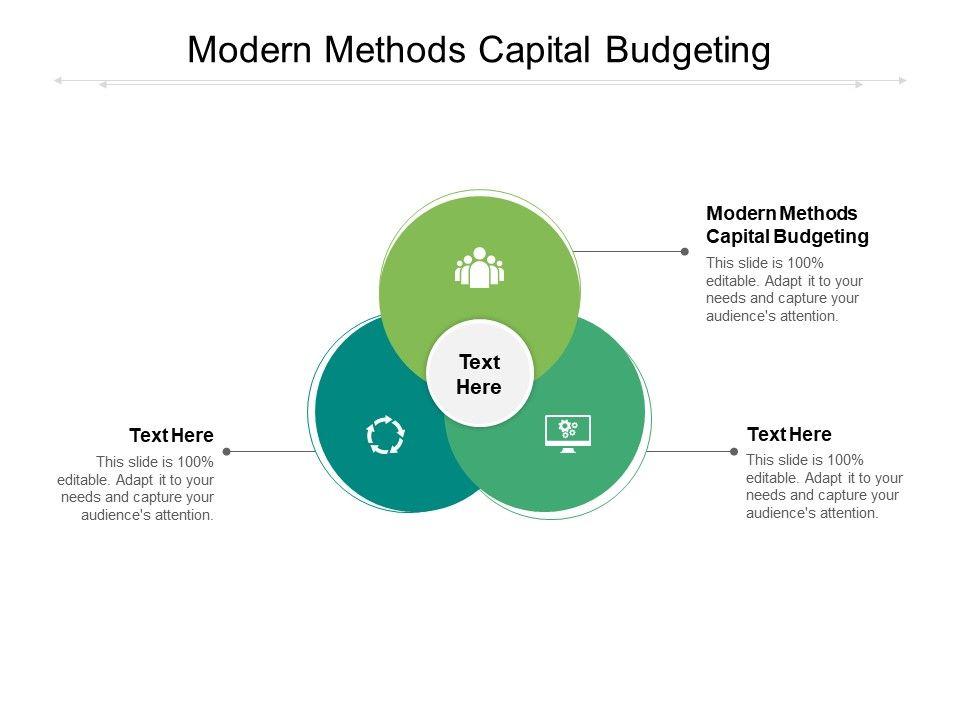 Modern Methods Capital Budgeting

Modern Methods Capital Budgeting
This slide is 100% editable. Adapt it to your needs and capture your audience's attention.

Text Here

Text Here
This slide is 100% editable. Adapt it to your needs and capture your audience's attention.

Text Here
This slide is 100% editable. Adapt it to your needs and capture your audience's attention.